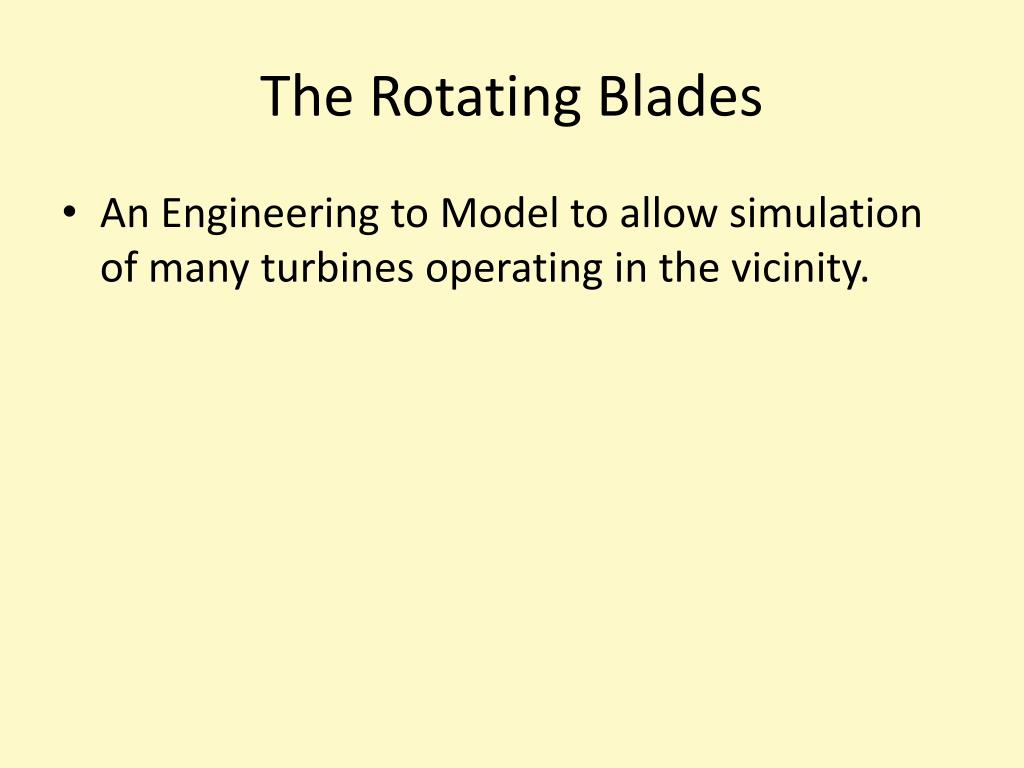 The Rotating Blades

• An Engineering to Model to allow simulation of many turbines operating in the vicinity.